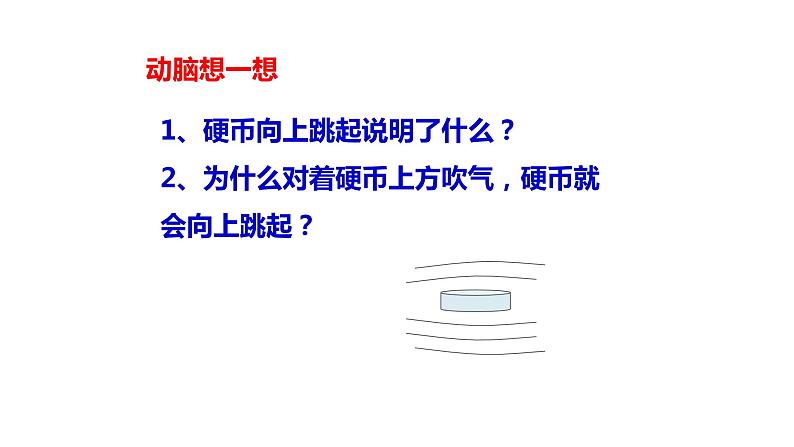 动脑想一想

1、硬币向上跳起说明了什么？

2、为什么对着硬币上方吹气，硬币就会向上跳起？